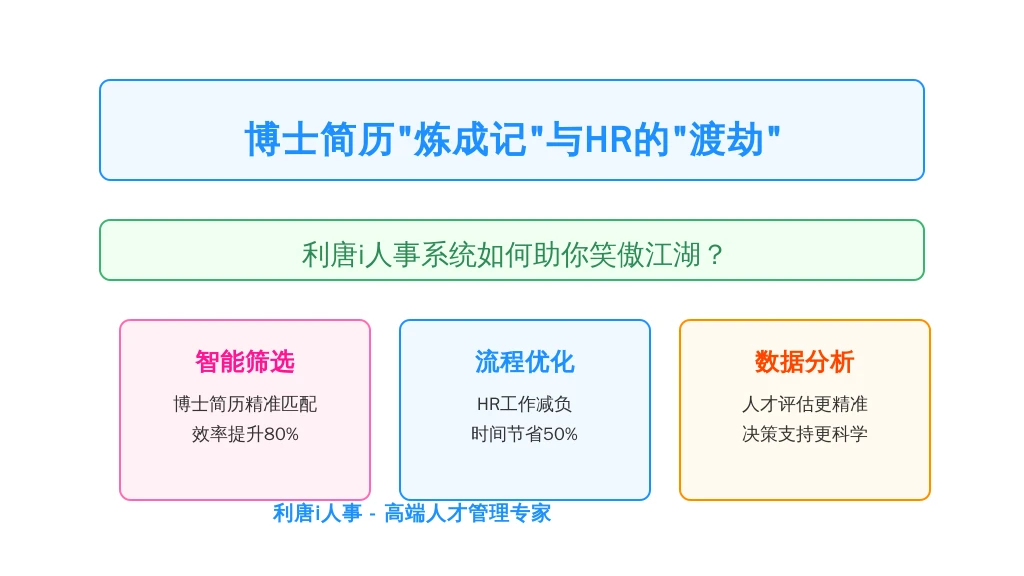 博士简历"炼成记"与HR的"渡劫"

利唐i人事系统如何助你笑傲江湖？

智能筛选
博士简历精准匹配
效率提升80%

流程优化
HR工作减负
时间节省50%

数据分析
人才评估更精准
决策支持更科学

利唐i人事 - 高端人才管理专家